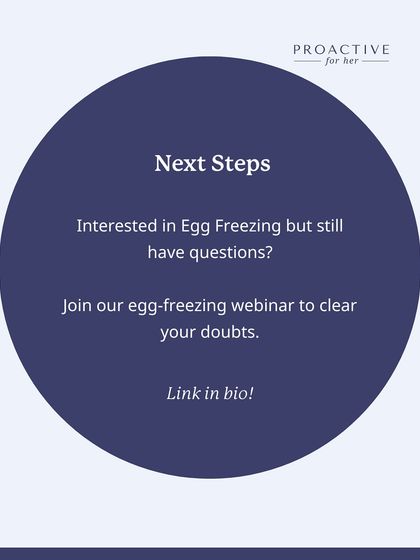 PROACTIVE
for her

Next Steps

Interested in Egg Freezing but still have questions?

Join our egg-freezing webinar to clear your doubts.

Link in bio!